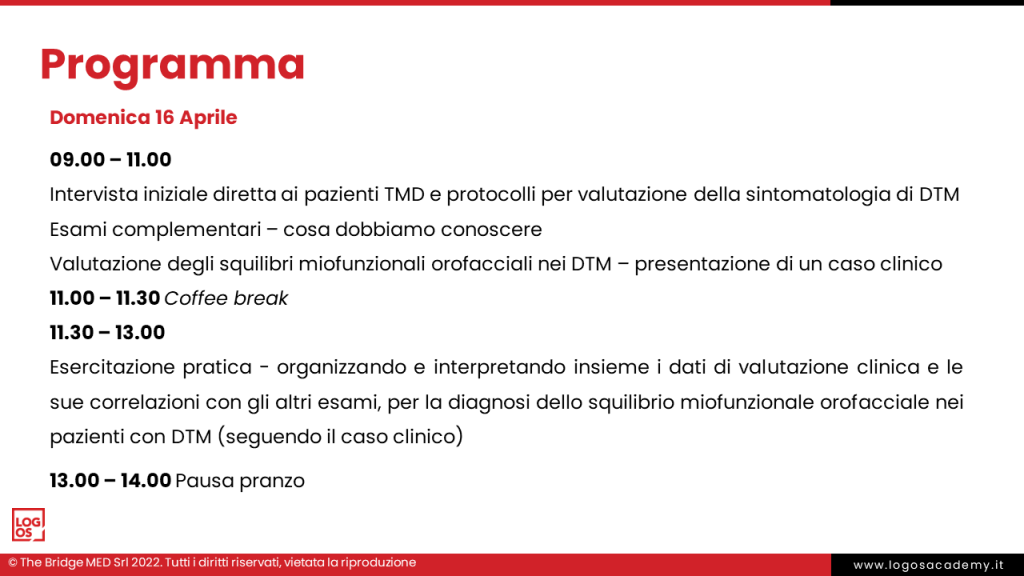 Programma

Domenica 16 Aprile

09.00 – 11.00

Intervista iniziale diretta ai pazienti TMD e protocolli per valutazione della sintomatologia di DTM

Esami complementari – cosa dobbiamo conoscere

Valutazione degli squilibri miofunzionali orofacciali nei DTM – presentazione di un caso clinico

11.00 – 11.30 Coffee break

11.30 – 13.00

Esercitazione pratica - organizzando e interpretando insieme i dati di valutazione clinica e le sue correlazioni con gli altri esami, per la diagnosi dello squilibrio miofunzionale orofacciale nei pazienti con DTM (seguendo il caso clinico)

13.00 – 14.00 Pausa pranzo

LOG OS

© The Bridge MED Srl 2022. Tutti i diritti riservati, vietata la riproduzione

www.logosacademy.it